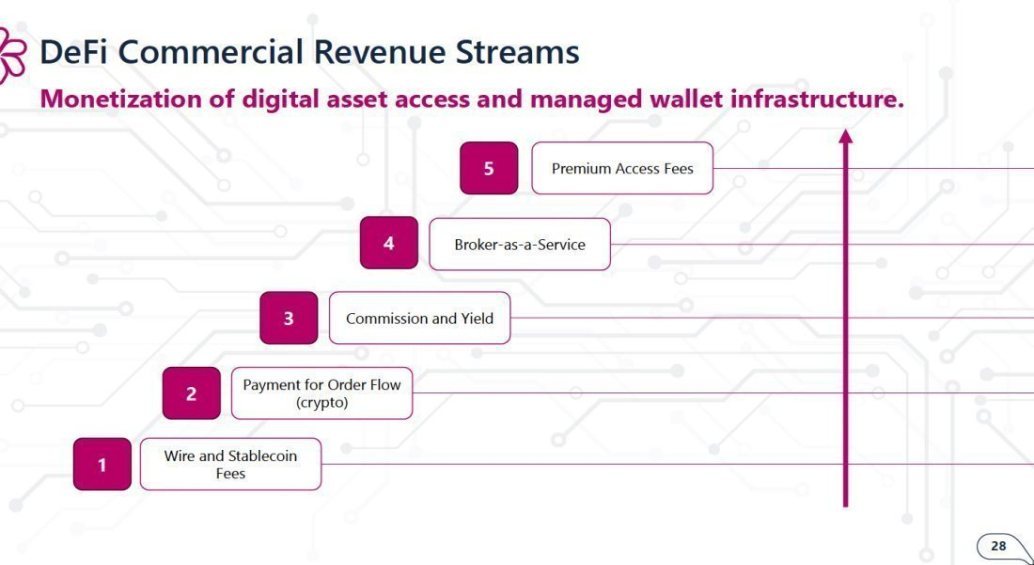 DeFi Commercial Revenue Streams

Monetization of digital asset access and managed wallet infrastructure.

5 Premium Access Fees

4 Broker-as-a-Service

3 Commission and Yield

2 Payment for Order Flow (crypto)

1 Wire and Stablecoin Fees

28